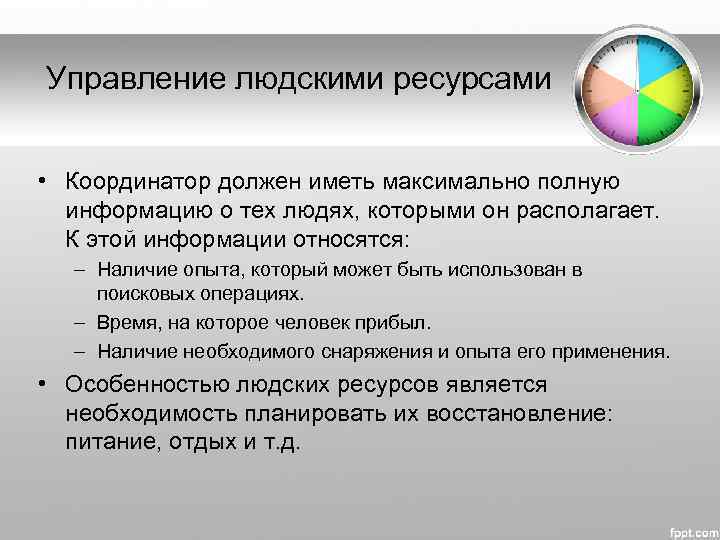 Управление людскими ресурсами

• Координатор должен иметь максимально полную информацию о тех людях, которыми он располагает. К этой информации относятся:
– Наличие опыта, который может быть использован в поисковых операциях.
– Время, на которое человек прибыл.
– Наличие необходимого снаряжения и опыта его применения.
• Особенностью людских ресурсов является необходимость планировать их восстановление: питание, отдых и т.д.

fppt.com